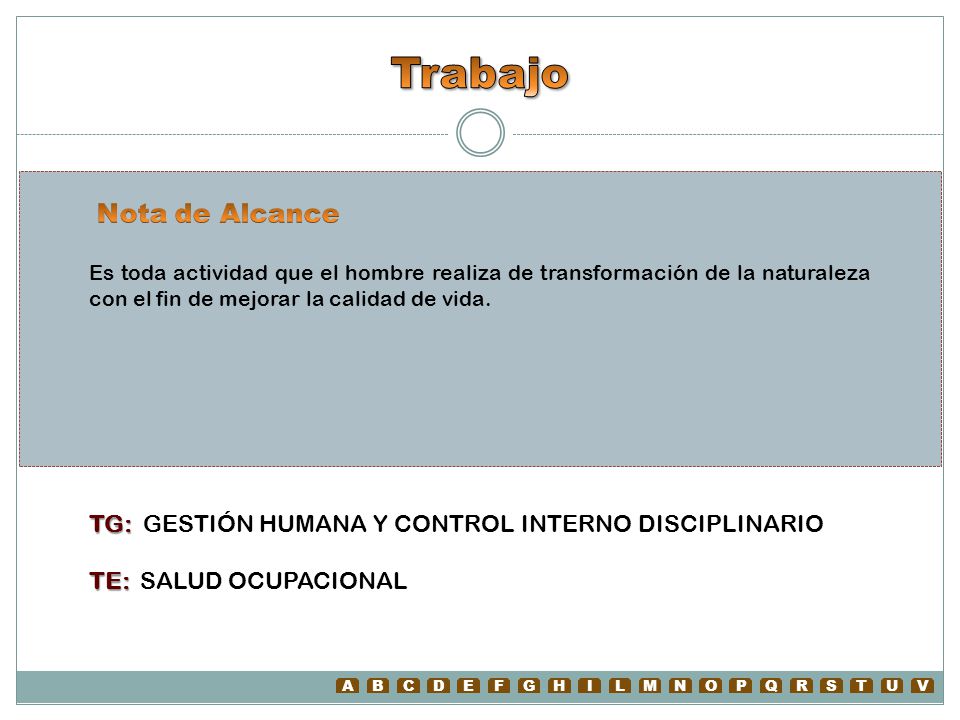 Trabajo

Nota de Alcance

Es toda actividad que el hombre realiza de transformación de la naturaleza con el fin de mejorar la calidad de vida.

TG: GESTIÓN HUMANA Y CONTROL INTERNO DISCIPLINARIO

TE: SALUD OCUPACIONAL

A B C D E F G H I L M N O P Q R S T U V